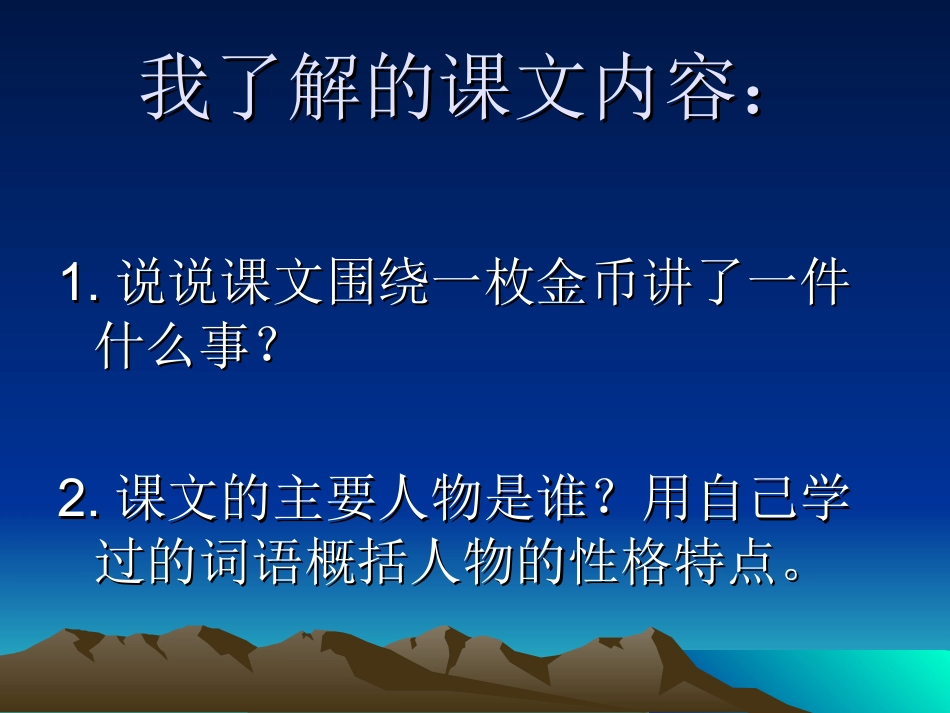 我了解的课文内容：

1. 说说课文围绕一枚金币讲了一件什么事？

2. 课文的主要人物是谁？用自己学过的词语概括人物的性格特点。